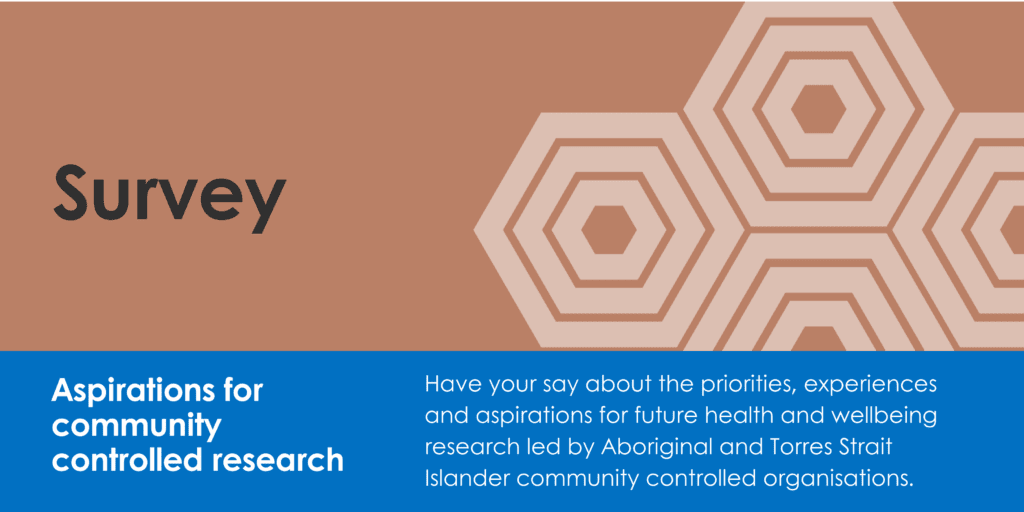 Survey

Aspirations for community controlled research

Have your say about the priorities, experiences and aspirations for future health and wellbeing research led by Aboriginal and Torres Strait Islander community controlled organisations.